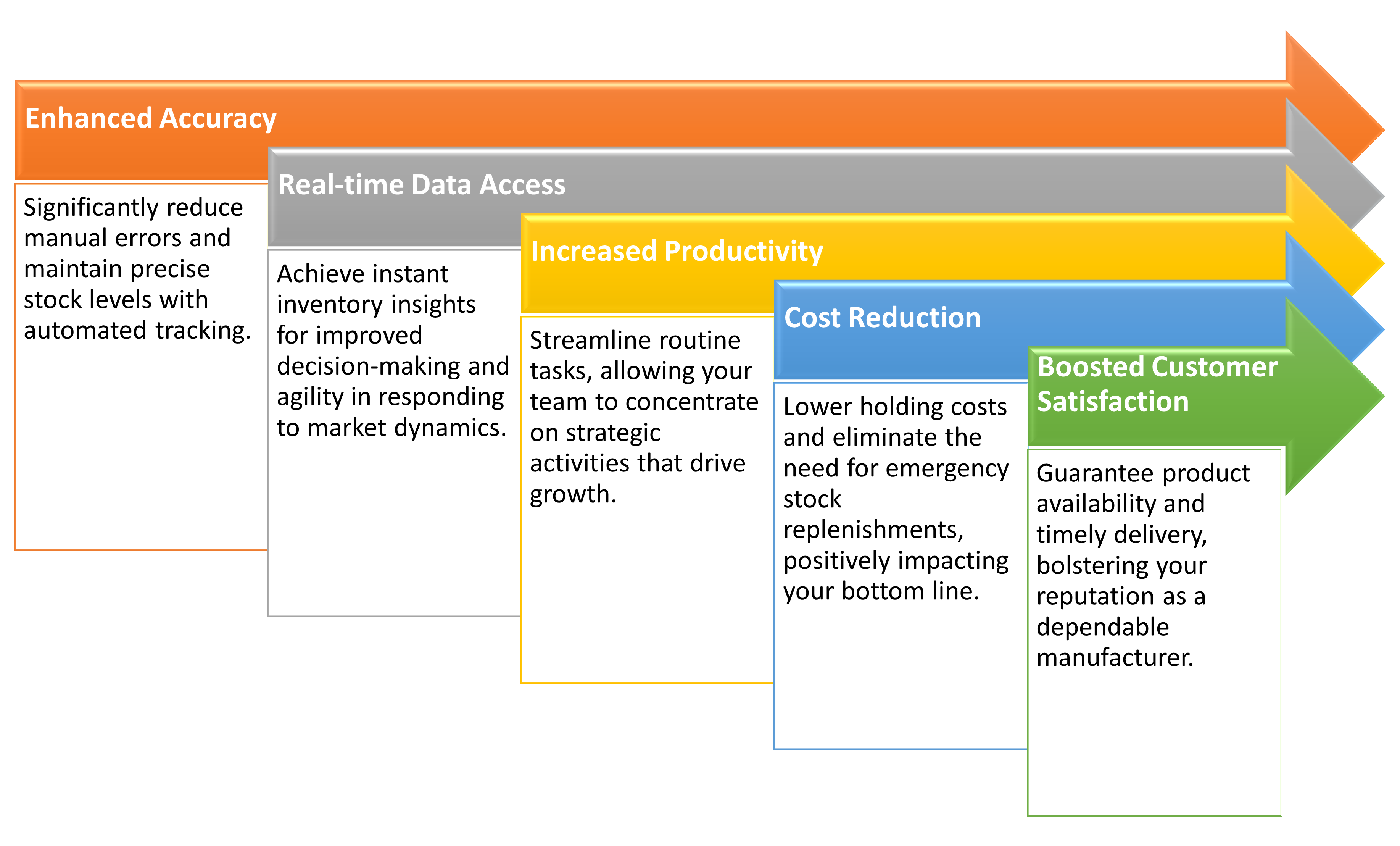 Enhanced Accuracy

Significantly reduce manual errors and maintain precise stock levels with automated tracking.

Real-time Data Access

Achieve instant inventory insights for improved decision-making and agility in responding to market dynamics.

Increased Productivity

Streamline routine tasks, allowing your team to concentrate on strategic activities that drive growth.

Cost Reduction

Lower holding costs and eliminate the need for emergency stock replenishments, positively impacting your bottom line.

Boosted Customer Satisfaction

Guarantee product availability and timely delivery, bolstering your reputation as a dependable manufacturer.